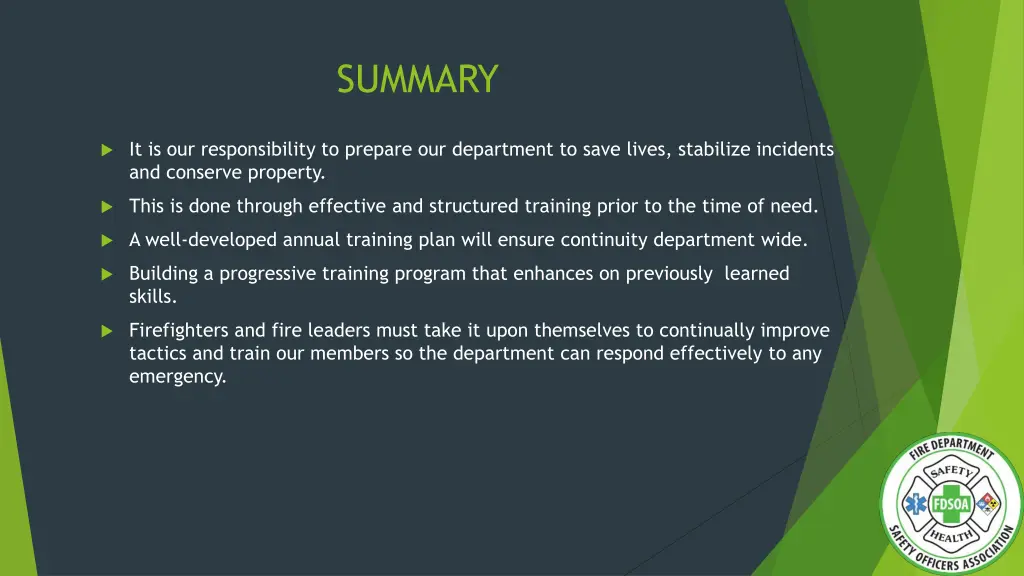 SUMMARY

It is our responsibility to prepare our department to save lives, stabilize incidents and conserve property.

This is done through effective and structured training prior to the time of need.

A well-developed annual training plan will ensure continuity department wide.

Building a progressive training program that enhances on previously learned skills.

Firefighters and fire leaders must take it upon themselves to continually improve tactics and train our members so the department can respond effectively to any emergency.

FIRE DEPARTMENT
SAFETY
FDSOA
HEALTH
SAFETY OFFICERS ASSOCIATION